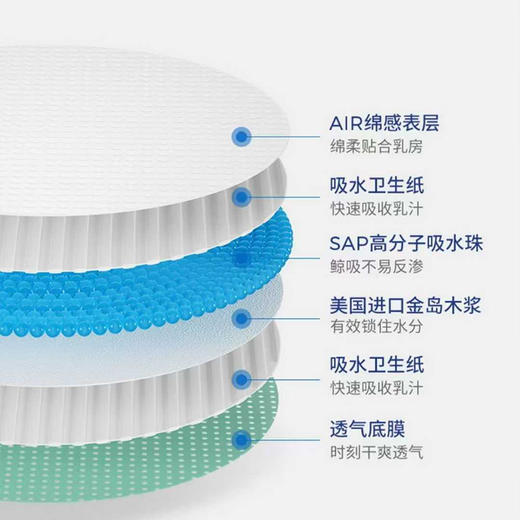 AIR绵感表层
绵柔贴合乳房

吸水卫生纸
快速吸收乳汁

SAP高分子吸水珠
鲸吸不易反渗

美国进口金岛木浆
有效锁住水分

吸水卫生纸
快速吸收乳汁

透气底膜
时刻干爽透气